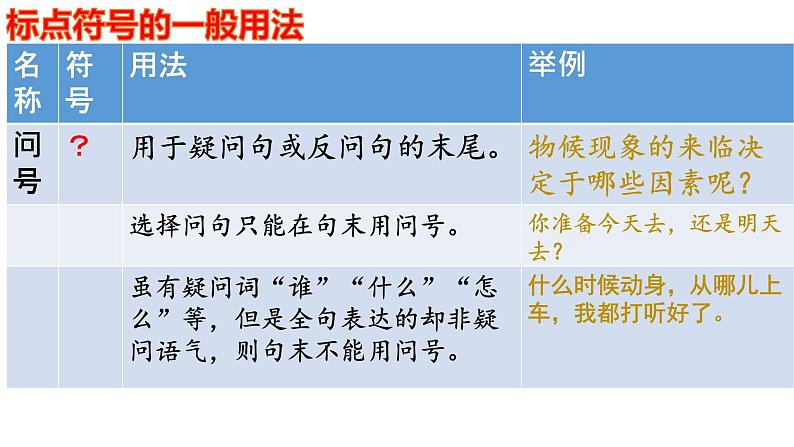 标点符号的一般用法

| 名称 | 符号 | 用法 | 举例 |
|---|---|---|---|
| 问号 | ? | 用于疑问句或反问句的末尾。 | 物候现象的来临决定于哪些因素呢? |
| | | 选择问句只能在句末用问号。 | 你准备今天去，还是明天去? |
| | | 虽有疑问词“谁”“什么”“怎么”等，但是全句表达的却非疑问语气，则句末不能用问号。 | 什么时候动身，从哪儿上车，我都打听好了。 |